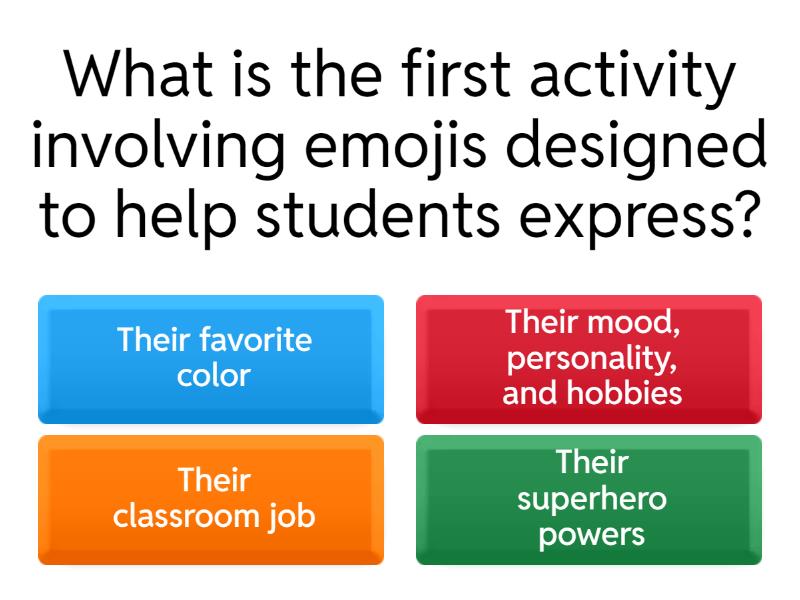 What is the first activity involving emojis designed to help students express?

Their favorite color

Their mood, personality, and hobbies

Their classroom job

Their superhero powers